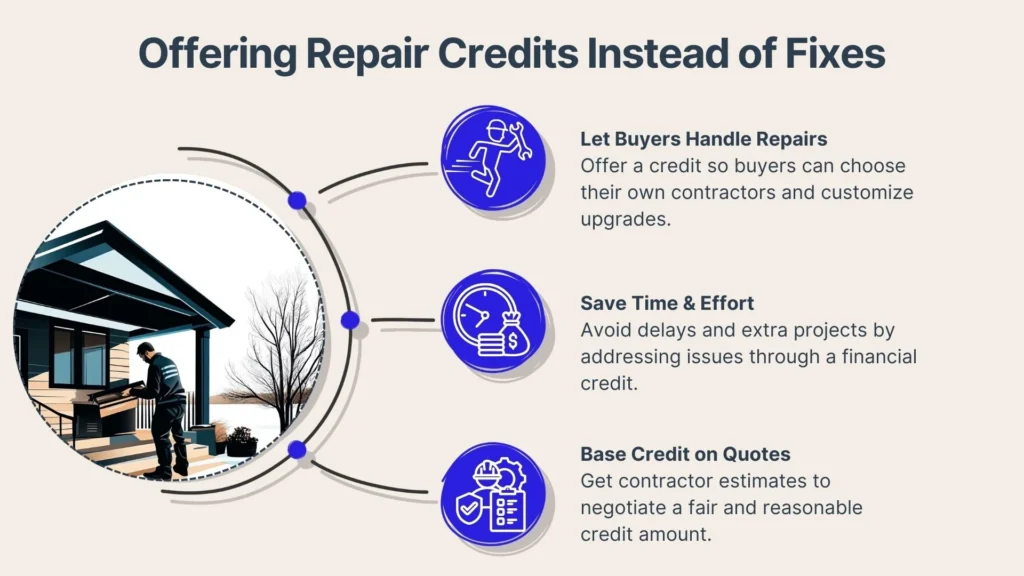 Offering Repair Credits Instead of Fixes

Let Buyers Handle Repairs
Offer a credit so buyers can choose their own contractors and customize upgrades.

Save Time & Effort
Avoid delays and extra projects by addressing issues through a financial credit.

Base Credit on Quotes
Get contractor estimates to negotiate a fair and reasonable credit amount.